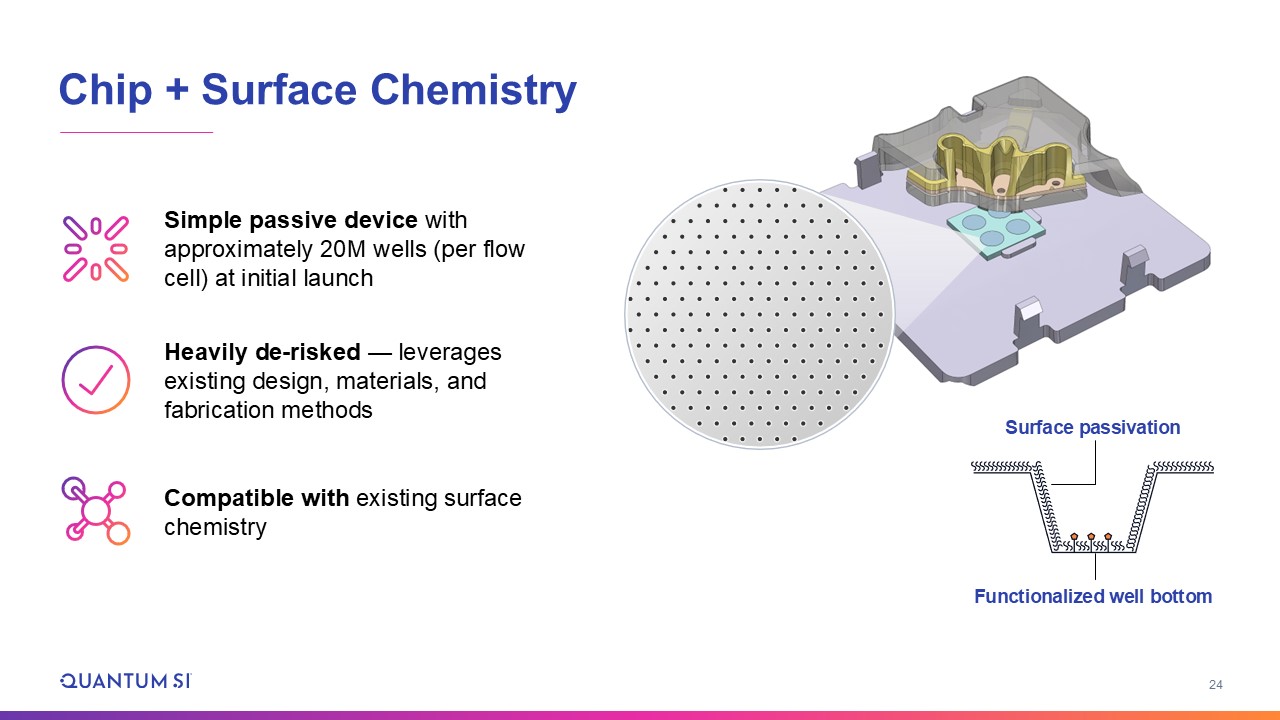 Chip + Surface Chemistry

Simple passive device with approximately 20M wells (per flow cell) at initial launch

Heavily de-risked — leverages existing design, materials, and fabrication methods

Compatible with existing surface chemistry

Surface passivation

Functionalized well bottom

QUANTUM SI

24